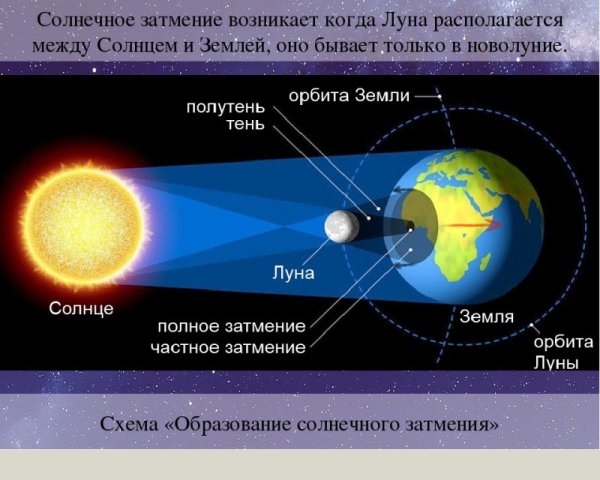 Солнечное затмение возникает когда Луна располагается между Солнцем и Землей, оно бывает только в новолуние.

орбита Земли
полутень
тень
Луна
Солнце
полное затмение
частное затмение
Земля
орбита Луны

Схема «Образование солнечного затмения»